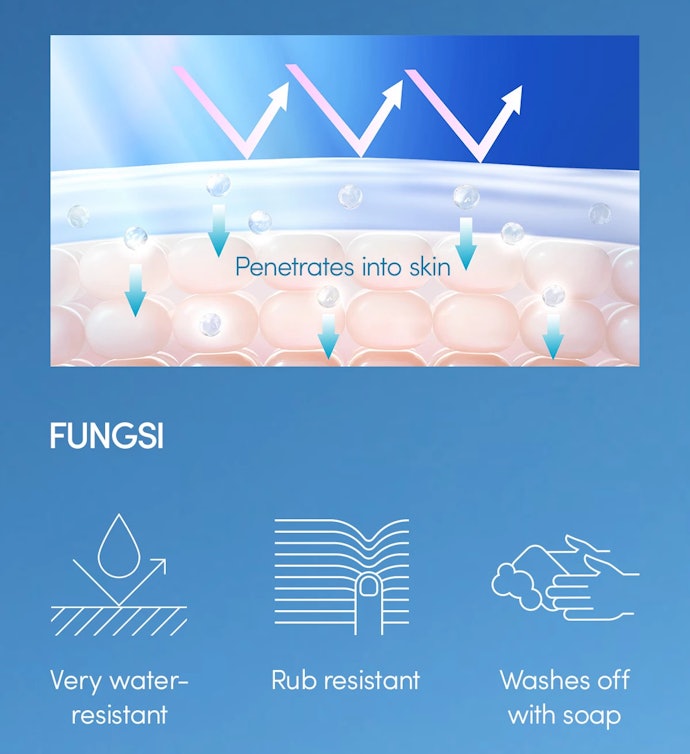 Penetrates into skin

FUNGSI

Very water-resistant

Rub resistant

Washes off with soap